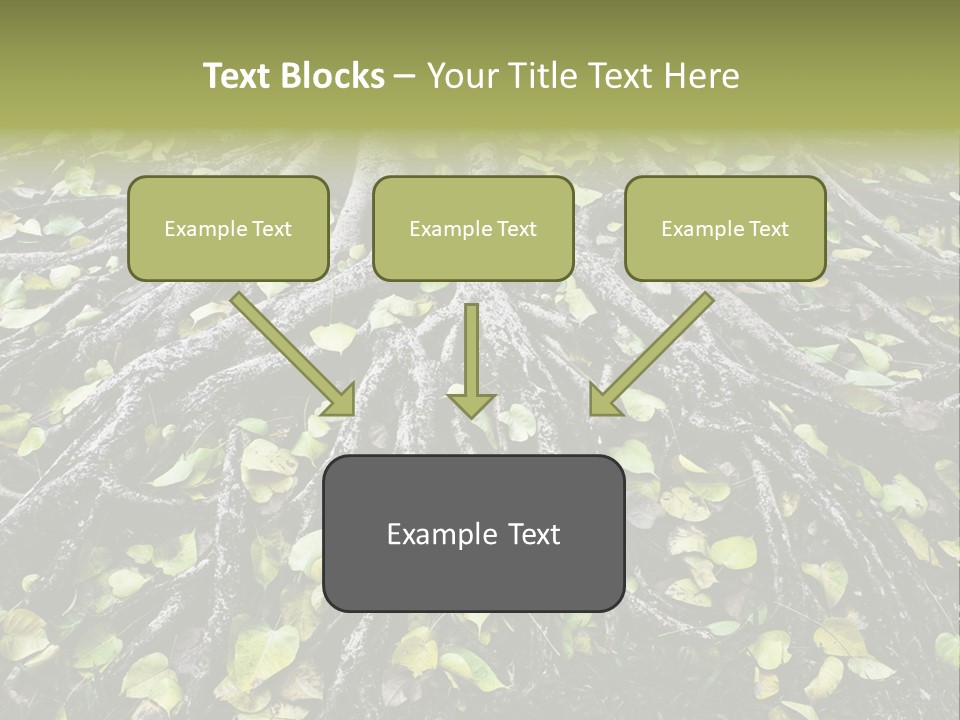 Text Blocks – Your Title Text Here

Example Text

Example Text

Example Text

Example Text